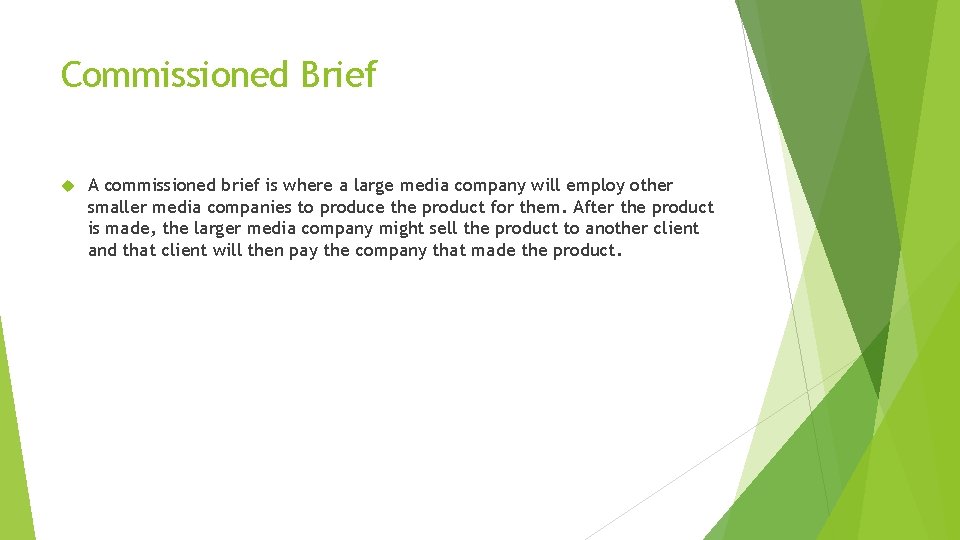 Commissioned Brief

A commissioned brief is where a large media company will employ other smaller media companies to produce the product for them. After the product is made, the larger media company might sell the product to another client and that client will then pay the company that made the product.